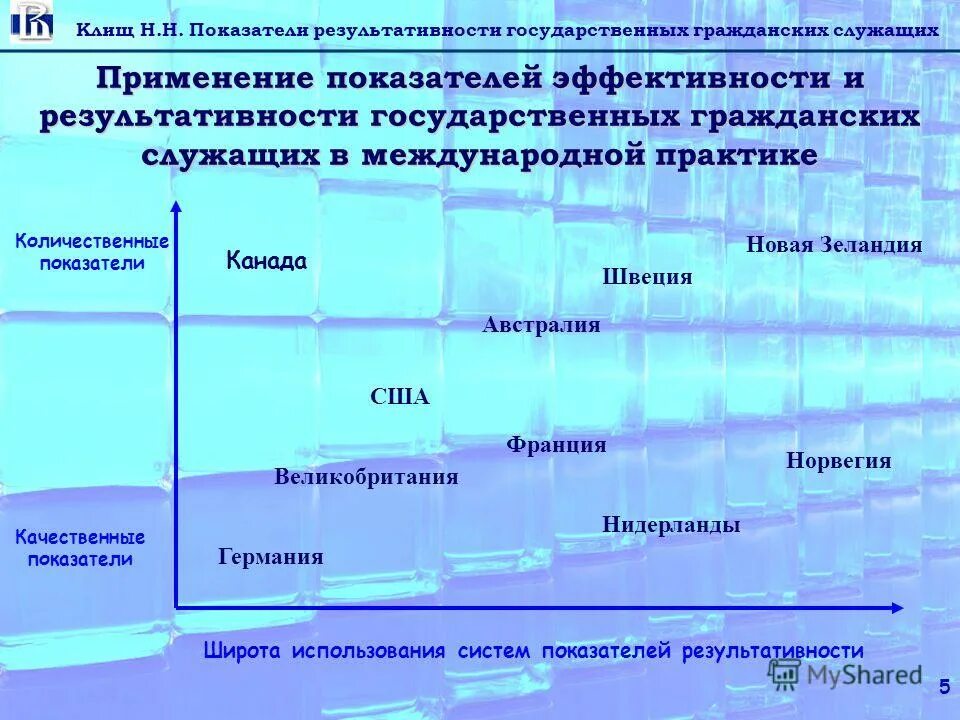 Клищ Н.Н. Показатели результативности государственных гражданских служащих

Применение показателей эффективности и результативности государственных гражданских служащих в международной практике

Количественные показатели

Канада

Новая Зеландия

Швеция

Австралия

США

Франция

Норвегия

Великобритания

Нидерланды

Качественные показатели

Германия

Широта использования систем показателей результативности

MyShared

5